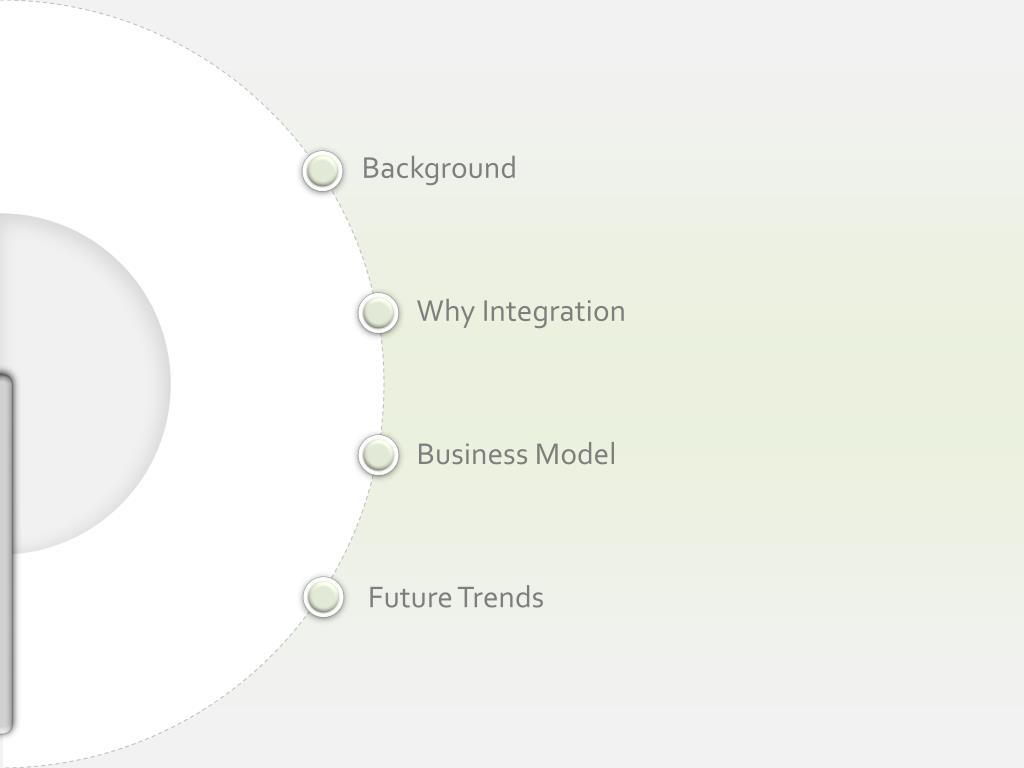 Background

Why Integration

Business Model

Future Trends